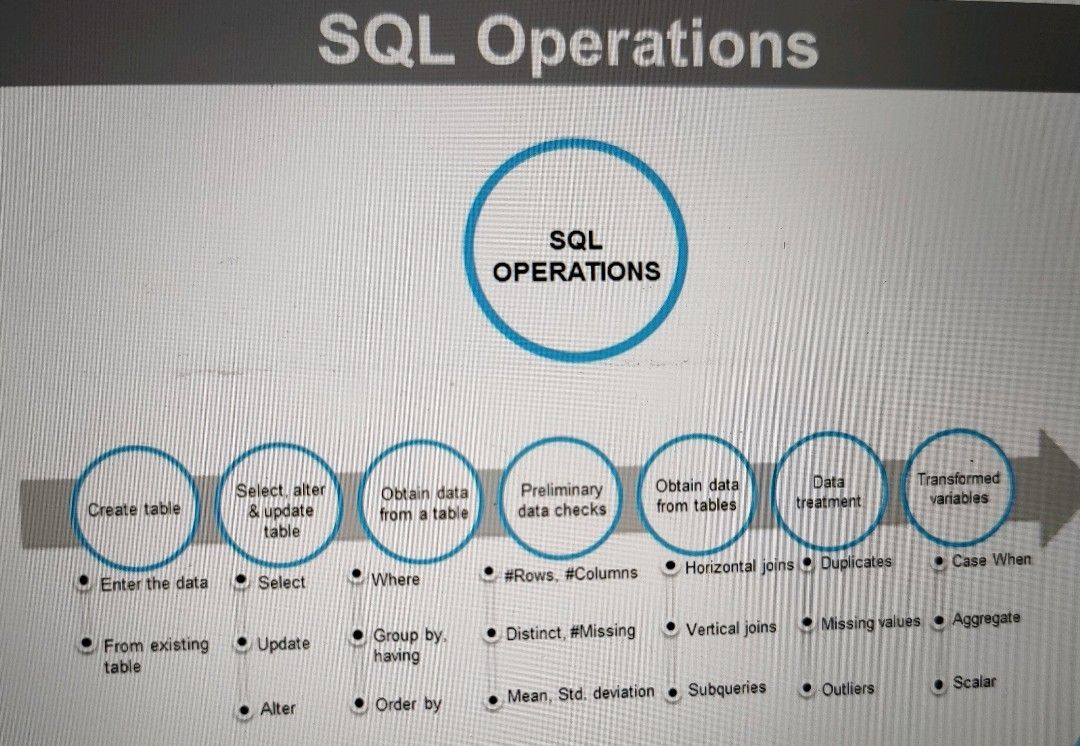 SQL Operations

SQL OPERATIONS

Create table
- Enter the data
- From existing table

Select, alter & update table
- Select
- Update
- Alter

Obtain data from a table
- Where
- Group by, having
- Order by

Preliminary data checks
- #Rows, #Columns
- Distinct, #Missing
- Mean, Std. deviation

Obtain data from tables
- Horizontal joins
- Vertical joins
- Subqueries

Data treatment
- Duplicates
- Missing values
- Outliers

Transformed variables
- Case When
- Aggregate
- Scalar